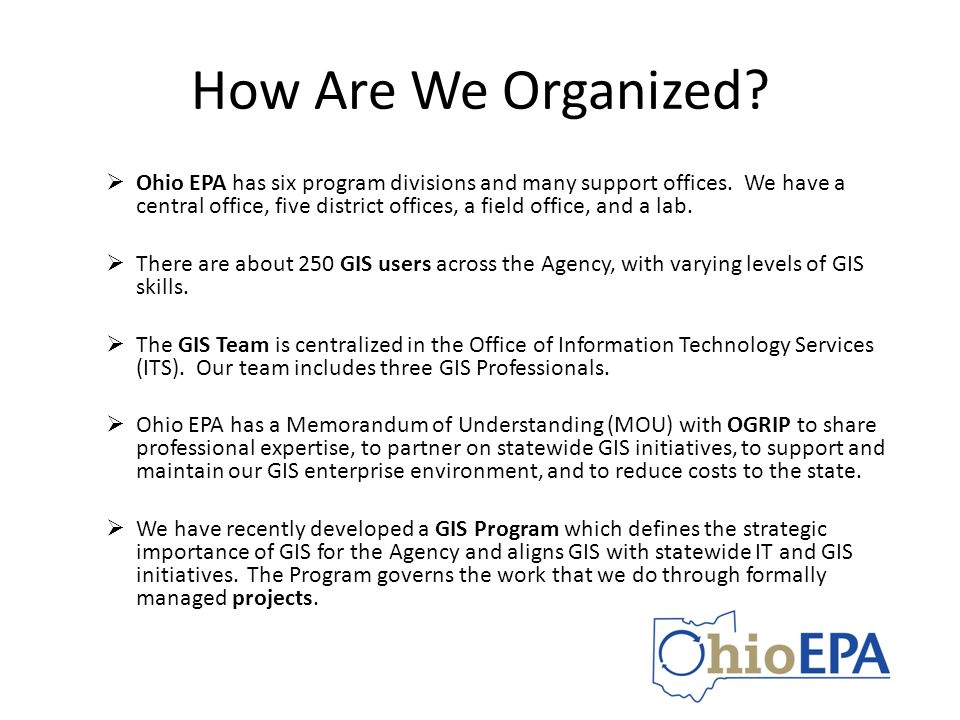 How Are We Organized?

➢ Ohio EPA has six program divisions and many support offices. We have a central office, five district offices, a field office, and a lab.

➢ There are about 250 GIS users across the Agency, with varying levels of GIS skills.

➢ The GIS Team is centralized in the Office of Information Technology Services (ITS). Our team includes three GIS Professionals.

➢ Ohio EPA has a Memorandum of Understanding (MOU) with OGRIP to share professional expertise, to partner on statewide GIS initiatives, to support and maintain our GIS enterprise environment, and to reduce costs to the state.

➢ We have recently developed a GIS Program which defines the strategic importance of GIS for the Agency and aligns GIS with statewide IT and GIS initiatives. The Program governs the work that we do through formally managed projects.

OhioEPA